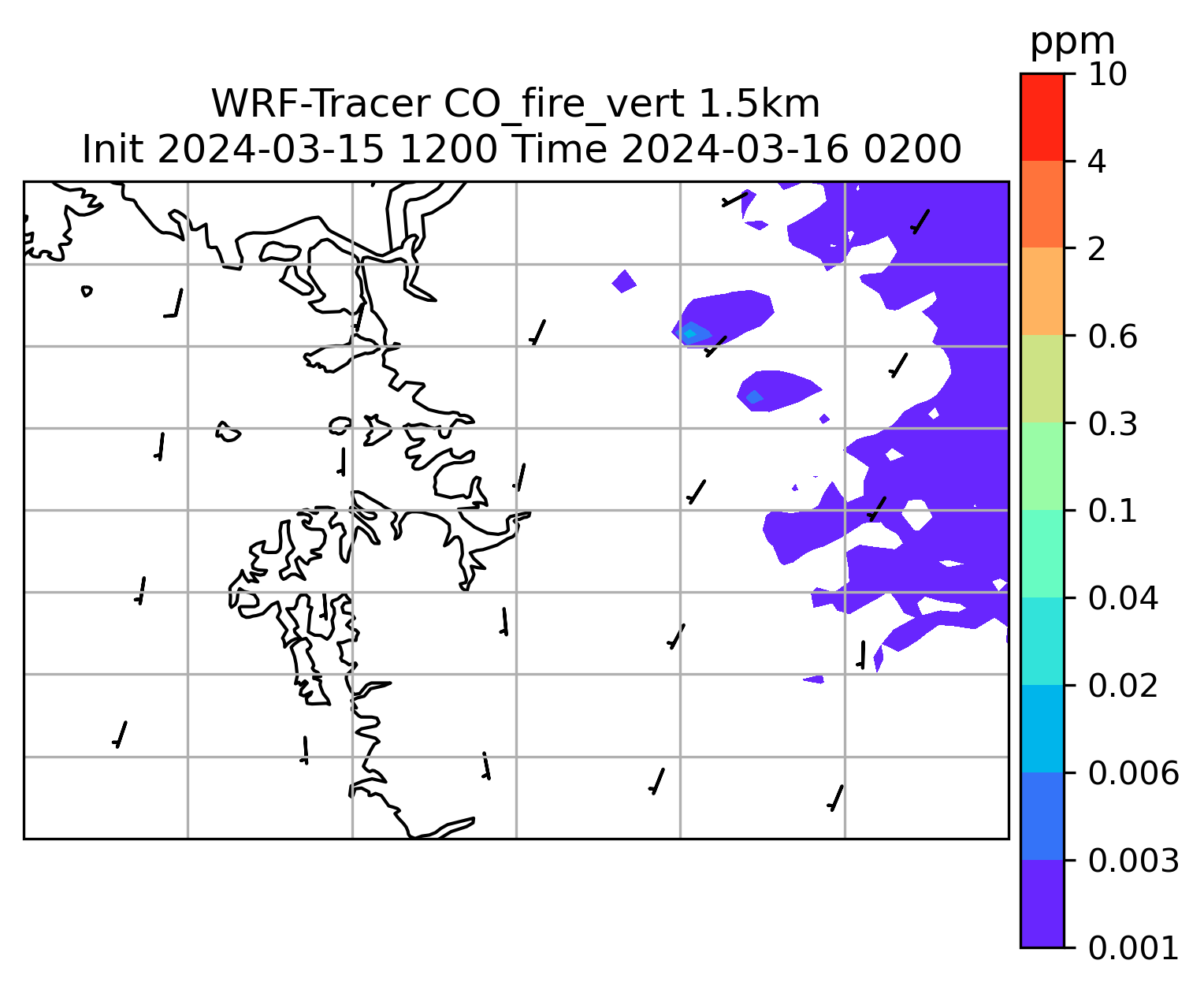 WRF-Tracer CO_fire_vert 1.5km
Init 2024-03-15 1200 Time 2024-03-16 0200

ppm
10
4
2
0.6
0.3
0.1
0.04
0.02
0.006
0.003
0.001